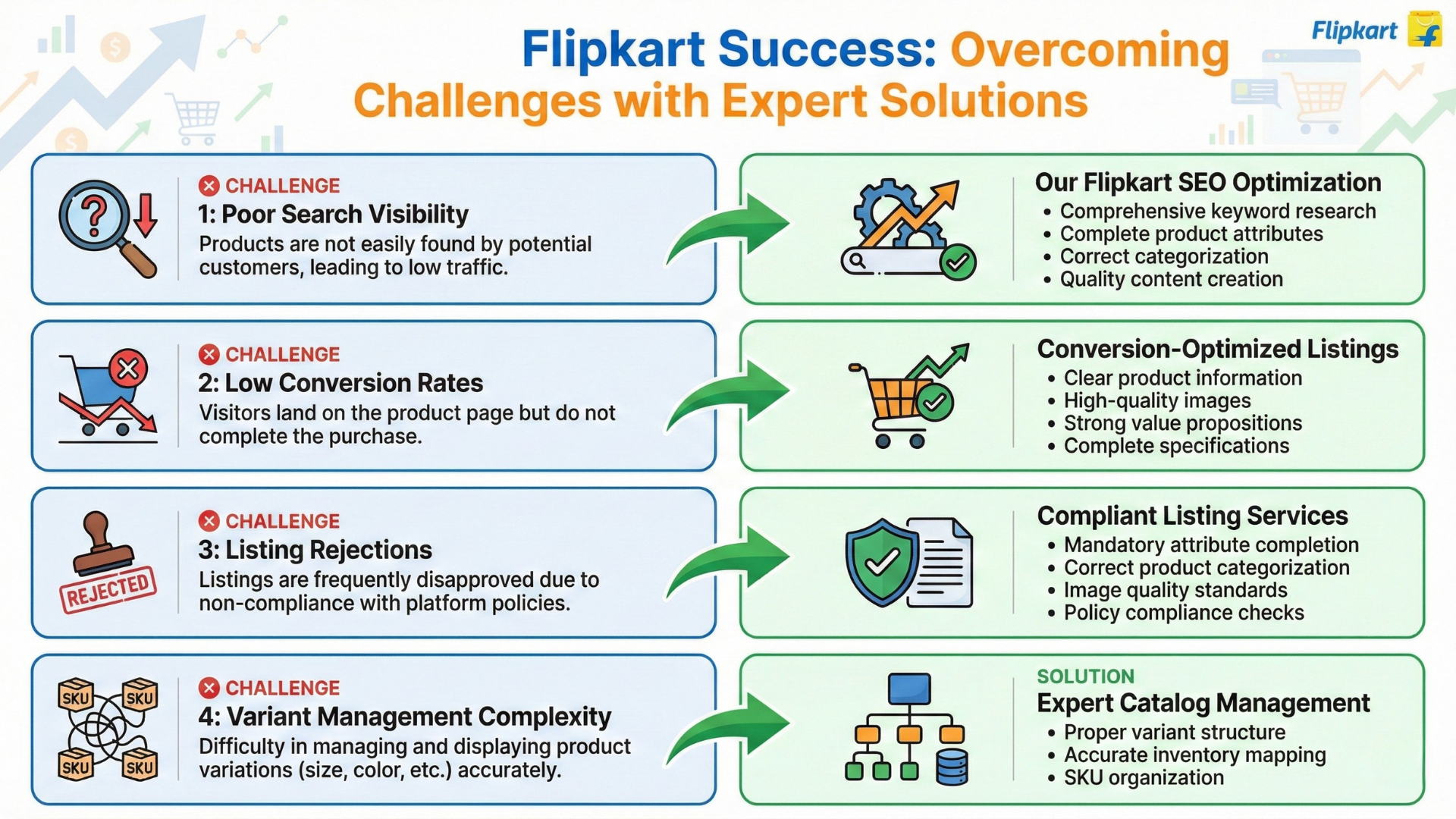 Flipkart Success: Overcoming Challenges with Expert Solutions

Flipkart

CHALLENGE
1: Poor Search Visibility
Products are not easily found by potential customers, leading to low traffic.

Our Flipkart SEO Optimization
• Comprehensive keyword research
• Complete product attributes
• Correct categorization
• Quality content creation

CHALLENGE
2: Low Conversion Rates
Visitors land on the product page but do not complete the purchase.

Conversion-Optimized Listings
• Clear product information
• High-quality images
• Strong value propositions
• Complete specifications

REJECTED

CHALLENGE
3: Listing Rejections
Listings are frequently disapproved due to non-compliance with platform policies.

Compliant Listing Services
• Mandatory attribute completion
• Correct product categorization
• Image quality standards
• Policy compliance checks

SKU SKU SKU SKU

CHALLENGE
4: Variant Management Complexity
Difficulty in managing and displaying product variations (size, color, etc.) accurately.

SOLUTION
Expert Catalog Management
• Proper variant structure
• Accurate inventory mapping
• SKU organization